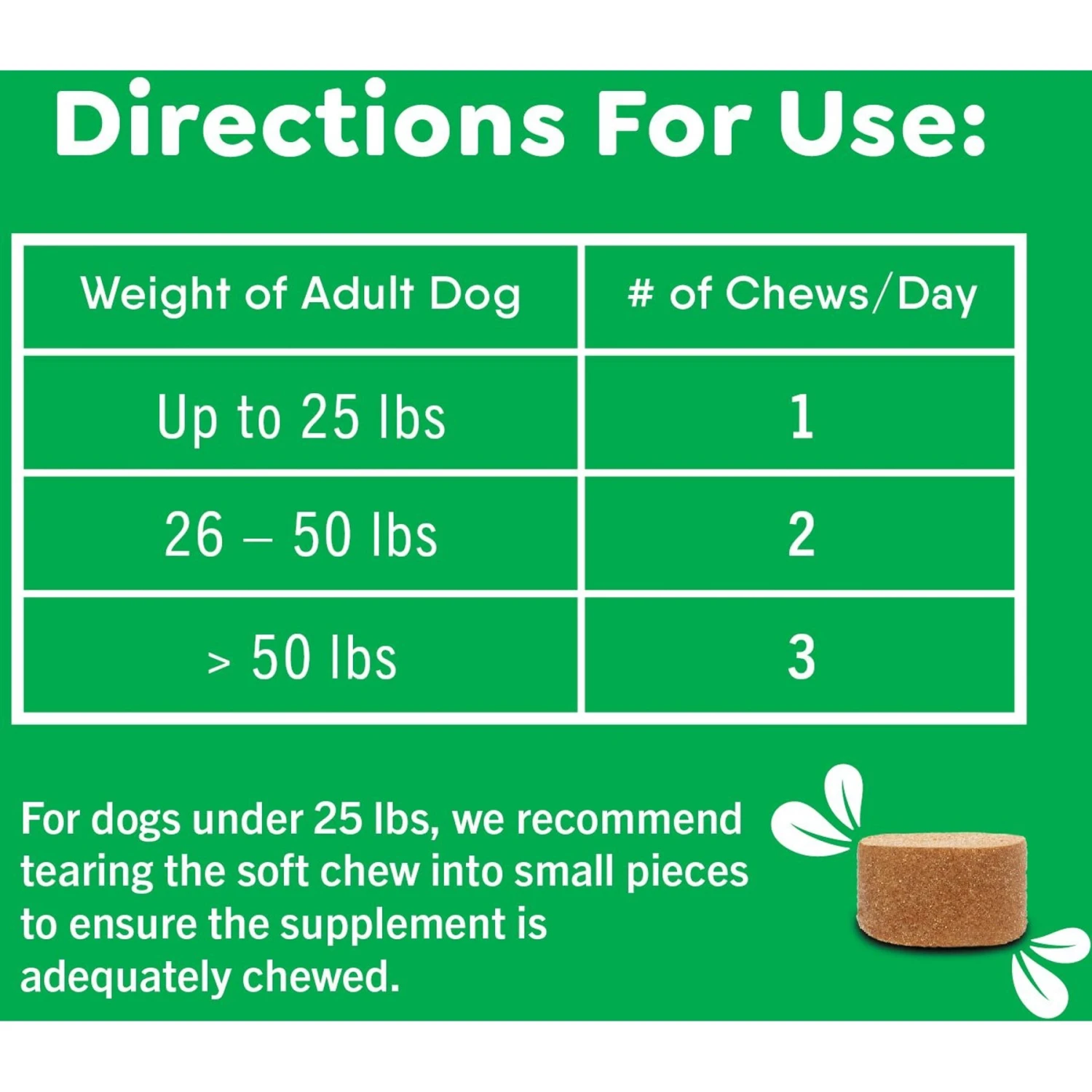 Directions For Use:

| Weight of Adult Dog | # of Chews/Day |
|---|---|
| Up to 25 lbs | 1 |
| 26 – 50 lbs | 2 |
| > 50 lbs | 3 |

For dogs under 25 lbs, we recommend tearing the soft chew into small pieces to ensure the supplement is adequately chewed.